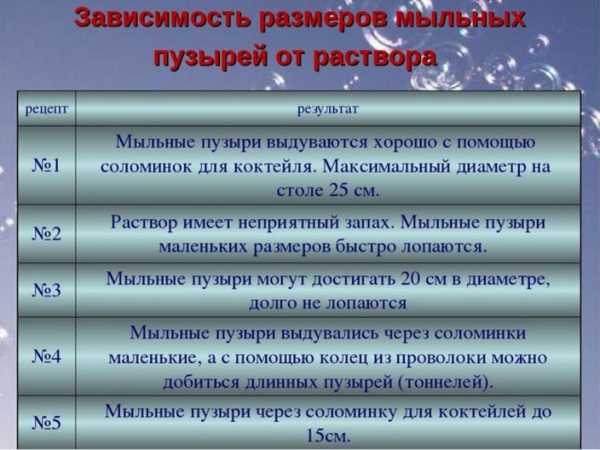 Зависимость размеров мыльных пузырей от раствора

| рецепт | результат |
|---|---|
| №1 | Мыльные пузыри выдуваются хорошо с помощью соломинок для коктейля. Максимальный диаметр на столе 25 см. |
| №2 | Раствор имеет неприятный запах. Мыльные пузыри маленьких размеров быстро лопаются. |
| №3 | Мыльные пузыри могут достигать 20 см в диаметре, долго не лопаются |
| №4 | Мыльные пузыри выдувались через соломинки маленькие, а с помощью колец из проволоки можно добиться длинных пузырей (тоннелей). |
| №5 | Мыльные пузыри через соломинку для коктейлей до 15см. |